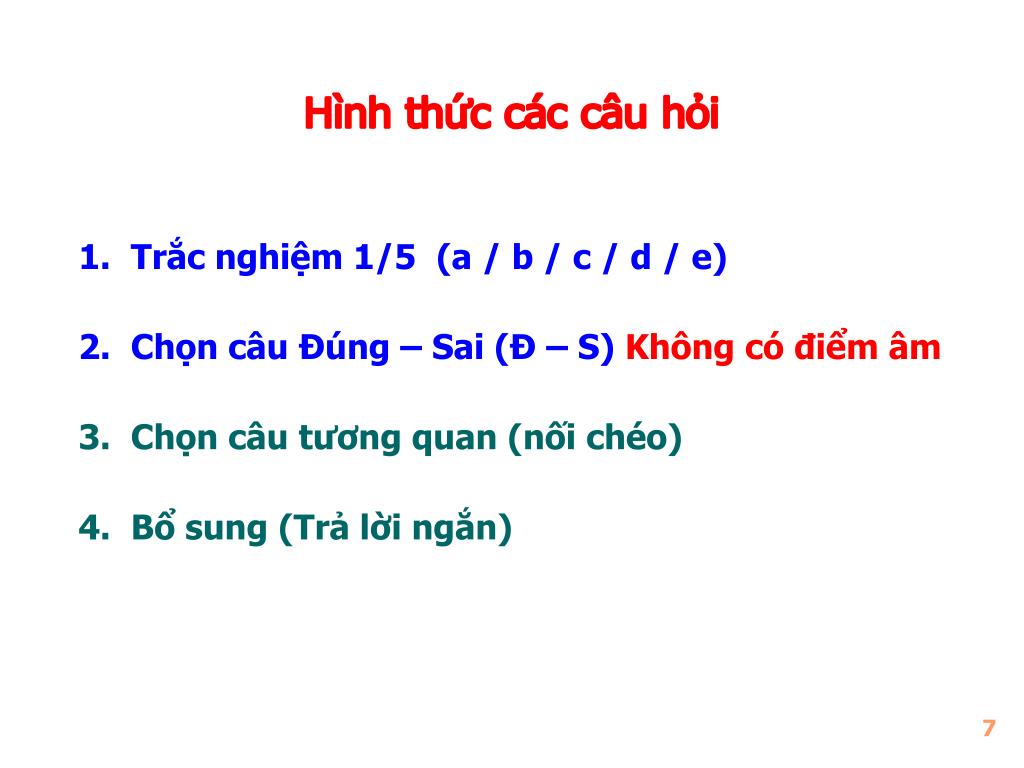 Hình thức các câu hỏi

1. Trắc nghiệm 1/5 (a / b / c / d / e)

2. Chọn câu Đúng – Sai (Đ – S) Không có điểm âm

3. Chọn câu tương quan (nối chéo)

4. Bổ sung (Trả lời ngắn)

7